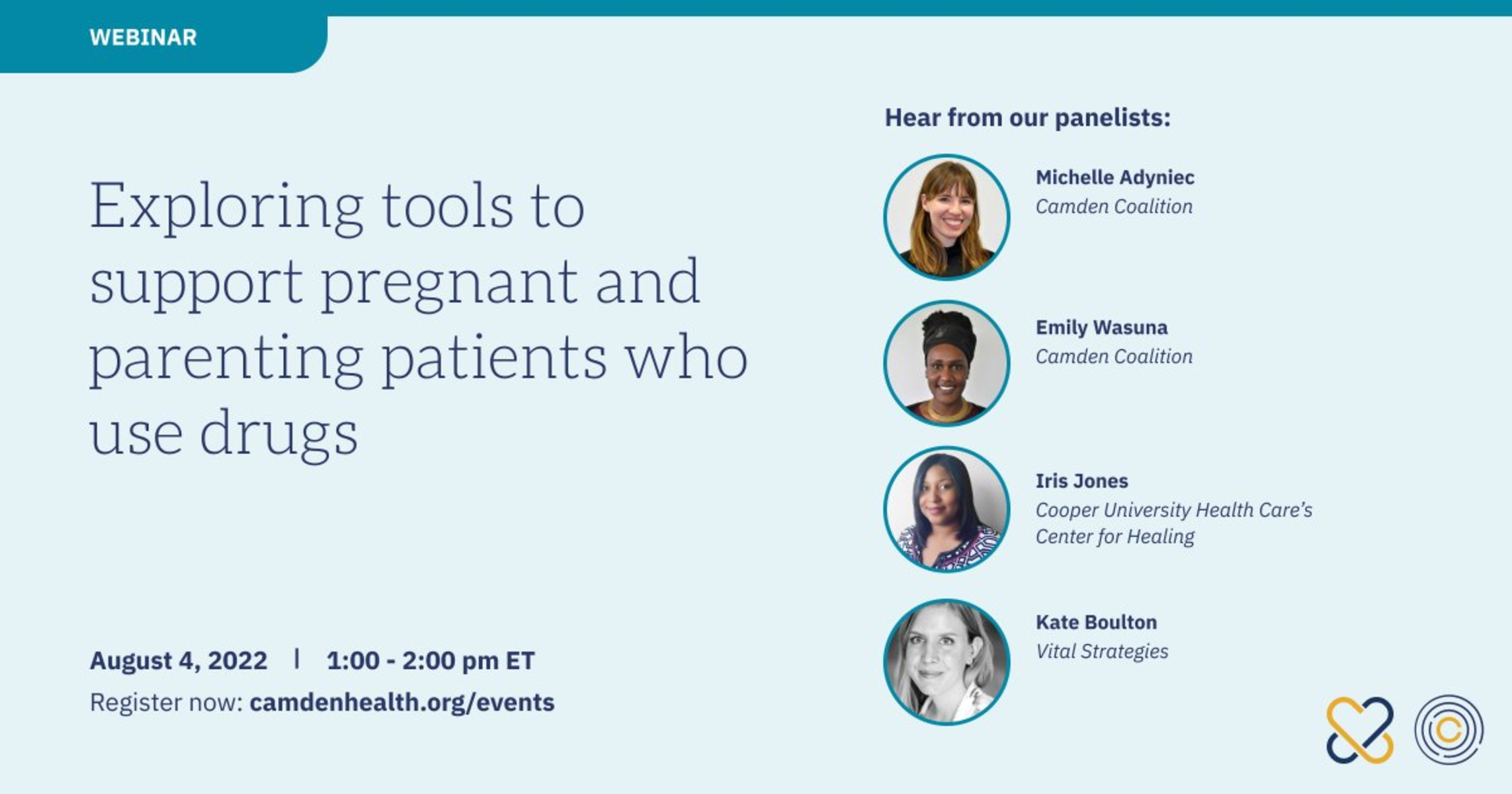 WEBINAR

Exploring tools to support pregnant and parenting patients who use drugs

August 4, 2022 | 1:00 - 2:00 pm ET
Register now: camdenhealth.org/events

Hear from our panelists:

Michelle Adyniec
Camden Coalition

Emily Wasuna
Camden Coalition

Iris Jones
Cooper University Health Care's Center for Healing

Kate Boulton
Vital Strategies